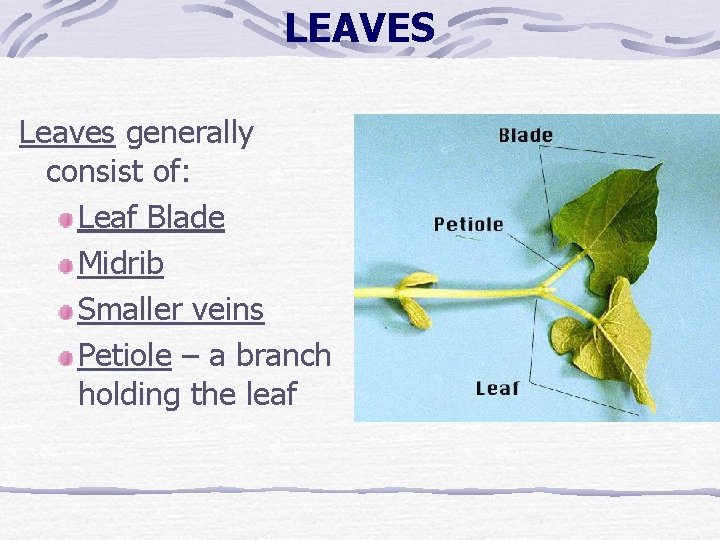 LEAVES

Leaves generally consist of:

Leaf Blade
Midrib
Smaller veins
Petiole – a branch holding the leaf

Blade
Petiole
Leaf